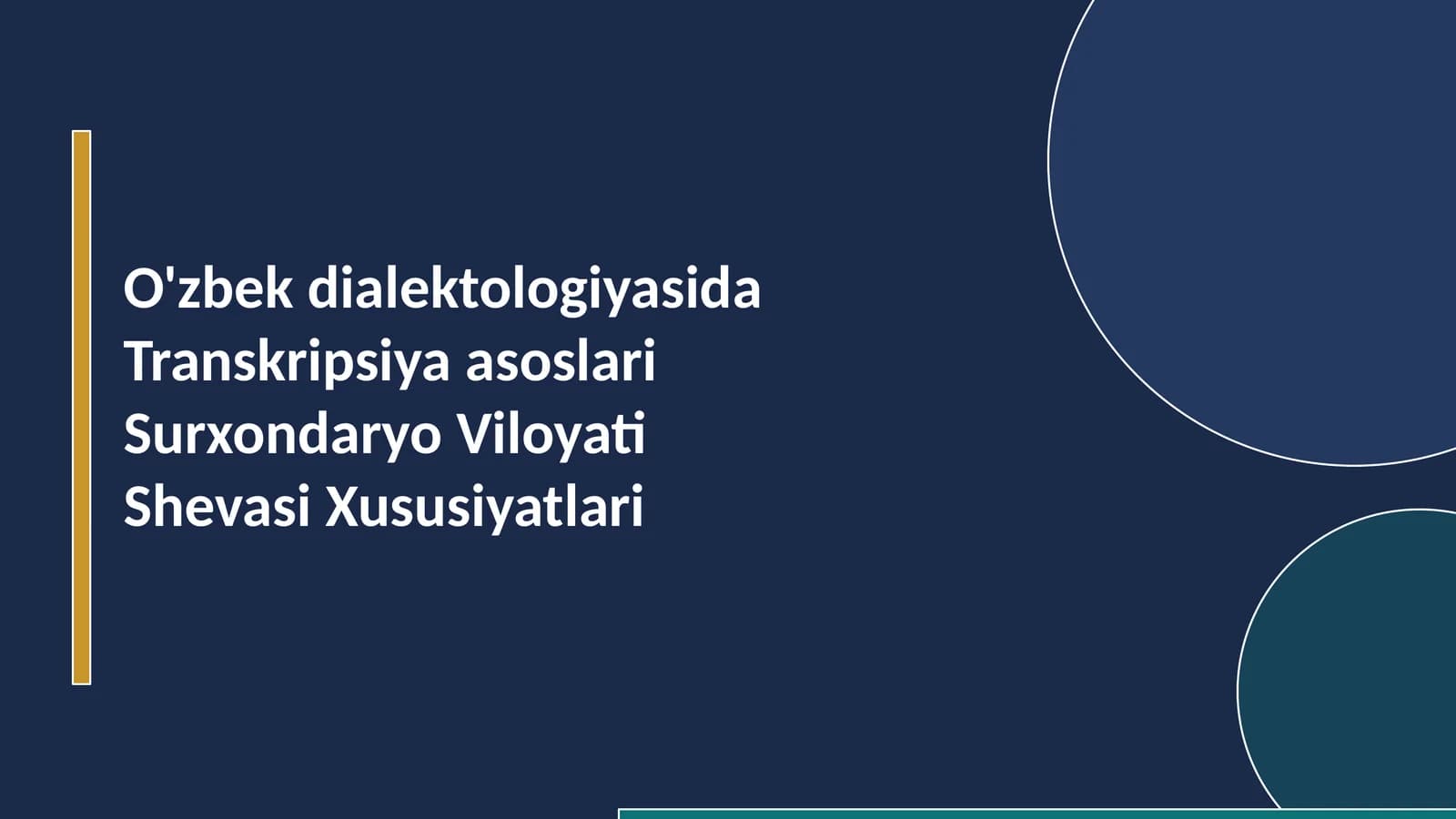 O'zbek dialektologiyasida Transkripsiya asoslari Surxondaryo Viloyati Shevasi Xususiyatlari